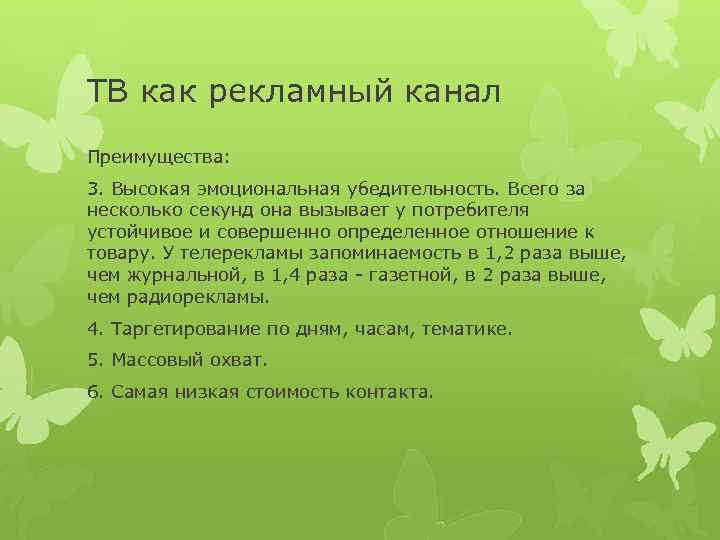 ТВ как рекламный канал

Преимущества:

3. Высокая эмоциональная убедительность. Всего за несколько секунд она вызывает у потребителя устойчивое и совершенно определенное отношение к товару. У телерекламы запоминаемость в 1,2 раза выше, чем журнальной, в 1,4 раза - газетной, в 2 раза выше, чем радиорекламы.

4. Таргетирование по дням, часам, тематике.

5. Массовый охват.

6. Самая низкая стоимость контакта.